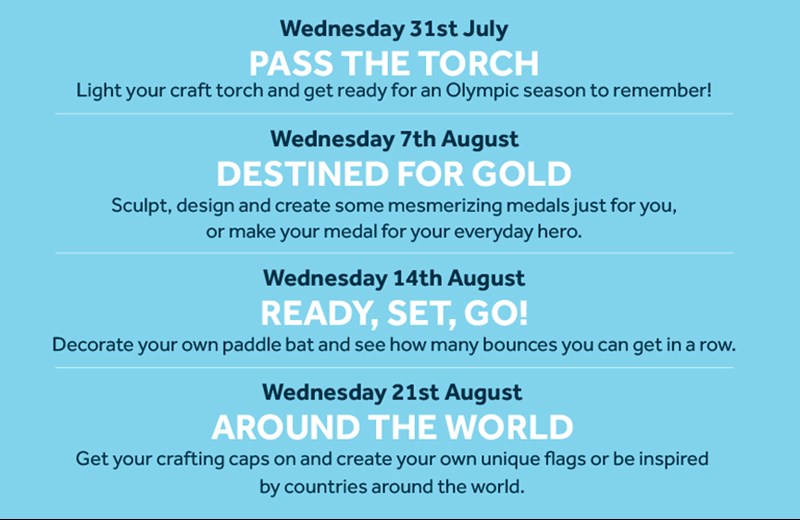 Wednesday 31st July
PASS THE TORCH
Light your craft torch and get ready for an Olympic season to remember!

Wednesday 7th August
DESTINED FOR GOLD
Sculpt, design and create some mesmerizing medals just for you, or make your medal for your everyday hero.

Wednesday 14th August
READY, SET, GO!
Decorate your own paddle bat and see how many bounces you can get in a row.

Wednesday 21st August
AROUND THE WORLD
Get your crafting caps on and create your own unique flags or be inspired by countries around the world.